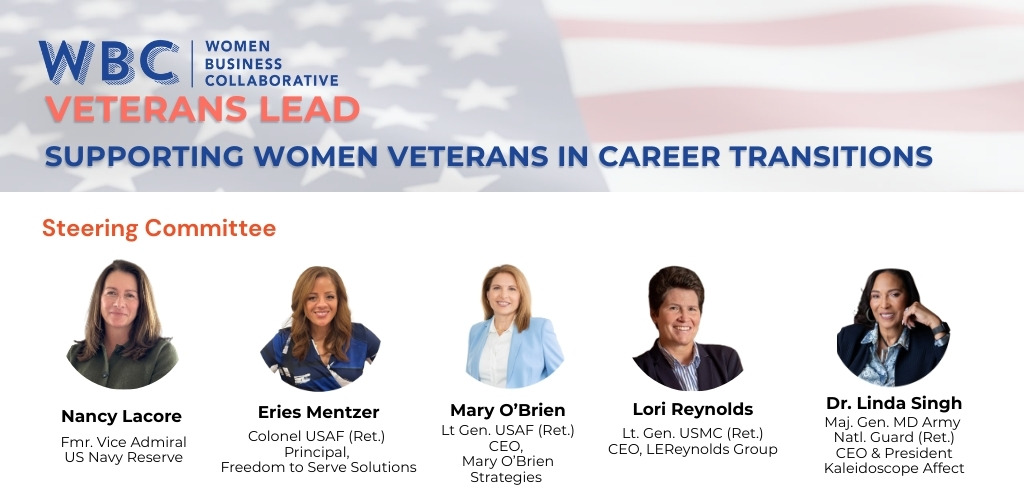 WBC | WOMEN BUSINESS COLLABORATIVE

VETERANS LEAD

SUPPORTING WOMEN VETERANS IN CAREER TRANSITIONS

Steering Committee

Nancy Lacore
Fmr. Vice Admiral
US Navy Reserve

Eries Mentzer
Colonel USAF (Ret.)
Principal,
Freedom to Serve Solutions

Mary O'Brien
Lt Gen. USAF (Ret.)
CEO,
Mary O'Brien Strategies

Lori Reynolds
Lt. Gen. USMC (Ret.)
CEO, LEReynolds Group

Dr. Linda Singh
Maj. Gen. MD Army
Natl. Guard (Ret.)
CEO & President
Kaleidoscope Affect